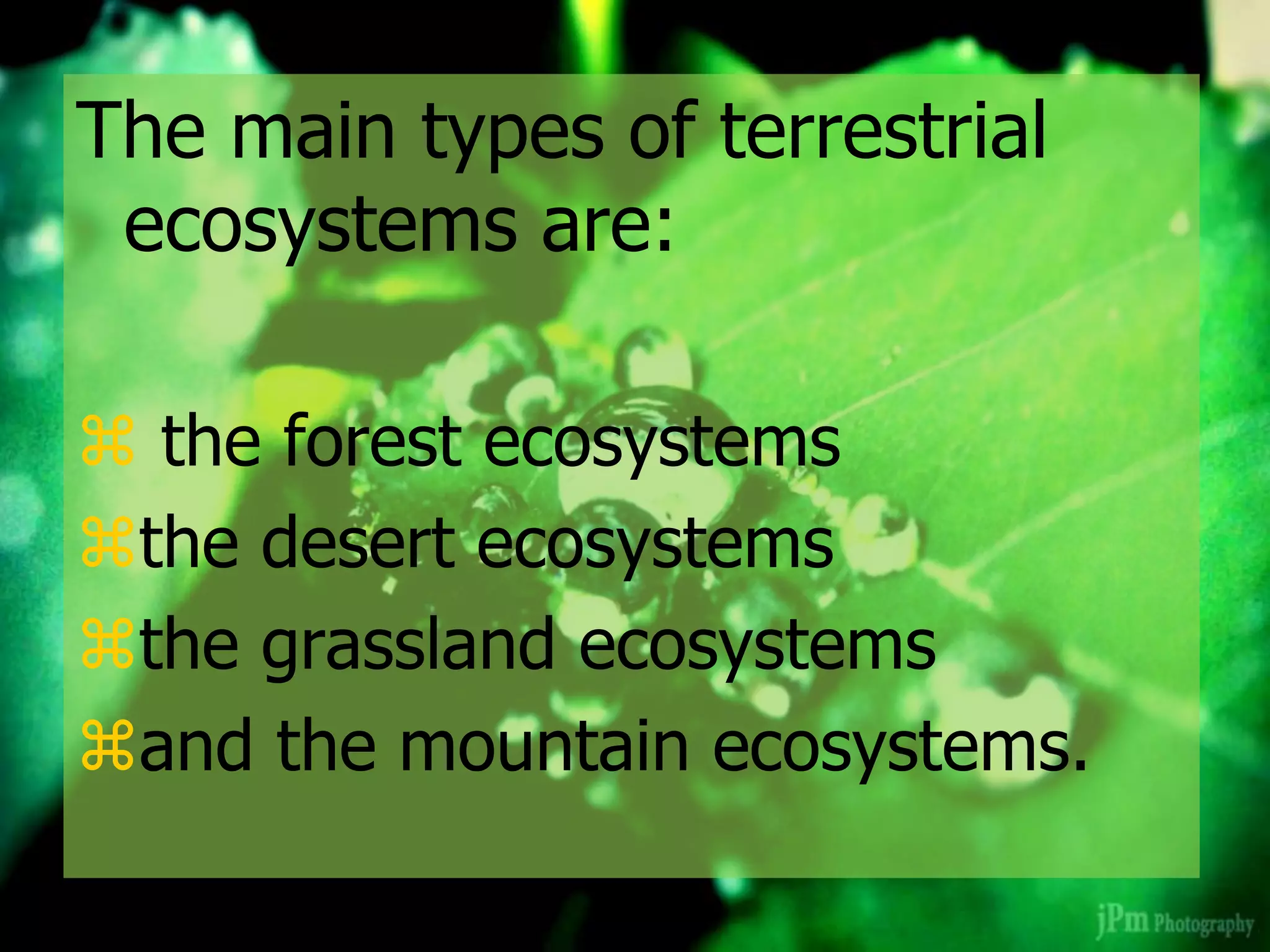 The main types of terrestrial ecosystems are:

⌘ the forest ecosystems
⌘the desert ecosystems
⌘the grassland ecosystems
⌘and the mountain ecosystems.

jPm Photography